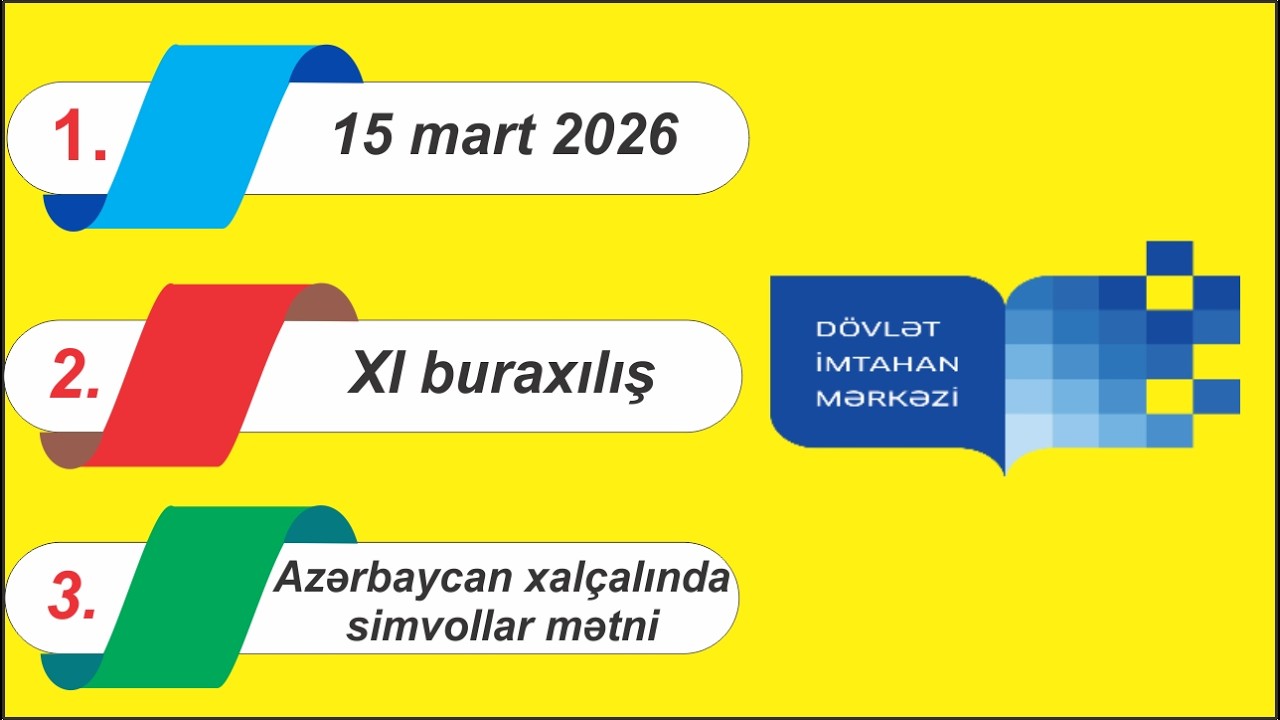 1. 15 mart 2026

2. XI buraxılış

3. Azərbaycan xalçalında simvollar mətni

DÖVLƏT İMTAHAN MƏRKƏZİ